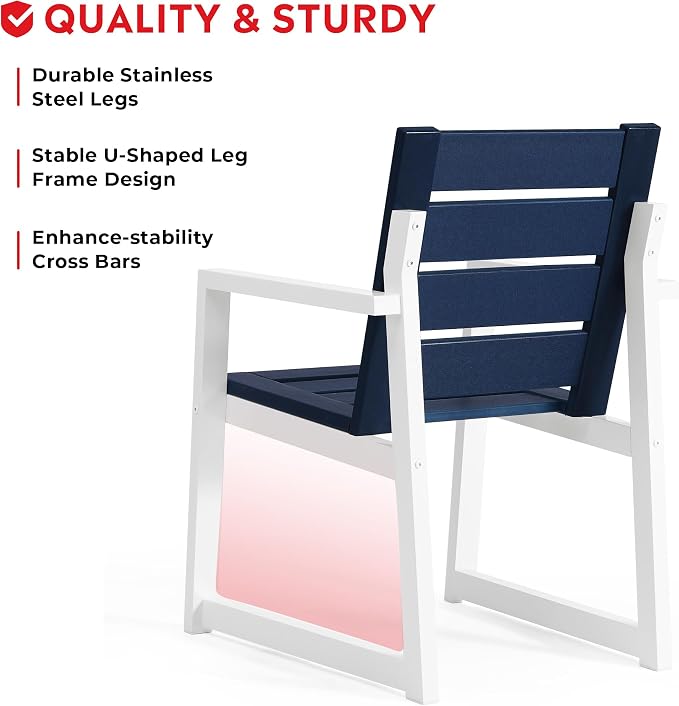 QUALITY & STURDY

Durable Stainless Steel Legs

Stable U-Shaped Leg Frame Design

Enhance-stability Cross Bars